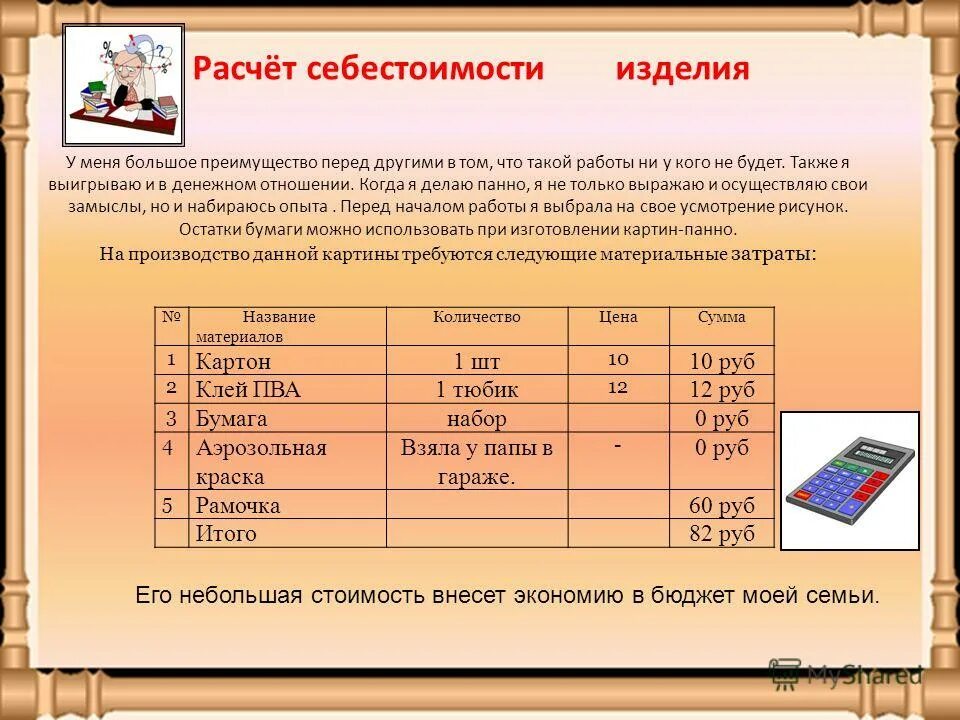 Расчёт себестоимости изделия

У меня большое преимущество перед другими в том, что такой работы ни у кого не будет. Также я выигрываю и в денежном отношении. Когда я делаю панно, я не только выражаю и осуществляю свои замыслы, но и набираюсь опыта . Перед началом работы я выбрала на свое усмотрение рисунок. Остатки бумаги можно использовать при изготовлении картин-панно.

На производство данной картины требуются следующие материальные затраты:

| № | Название материалов | Количество | Цена | Сумма |
|---|---|---|---|---|
| 1 | Картон | 1 шт | 10 | 10 руб |
| 2 | Клей ПВА | 1 тюбик | 12 | 12 руб |
| 3 | Бумага | набор | | 0 руб |
| 4 | Аэрозольная краска | Взяла у папы в гараже. | - | 0 руб |
| 5 | Рамочка | | | 60 руб |
| | Итого | | | 82 руб |

Его небольшая стоимость внесет экономию в бюджет моей семьи.

MyShared